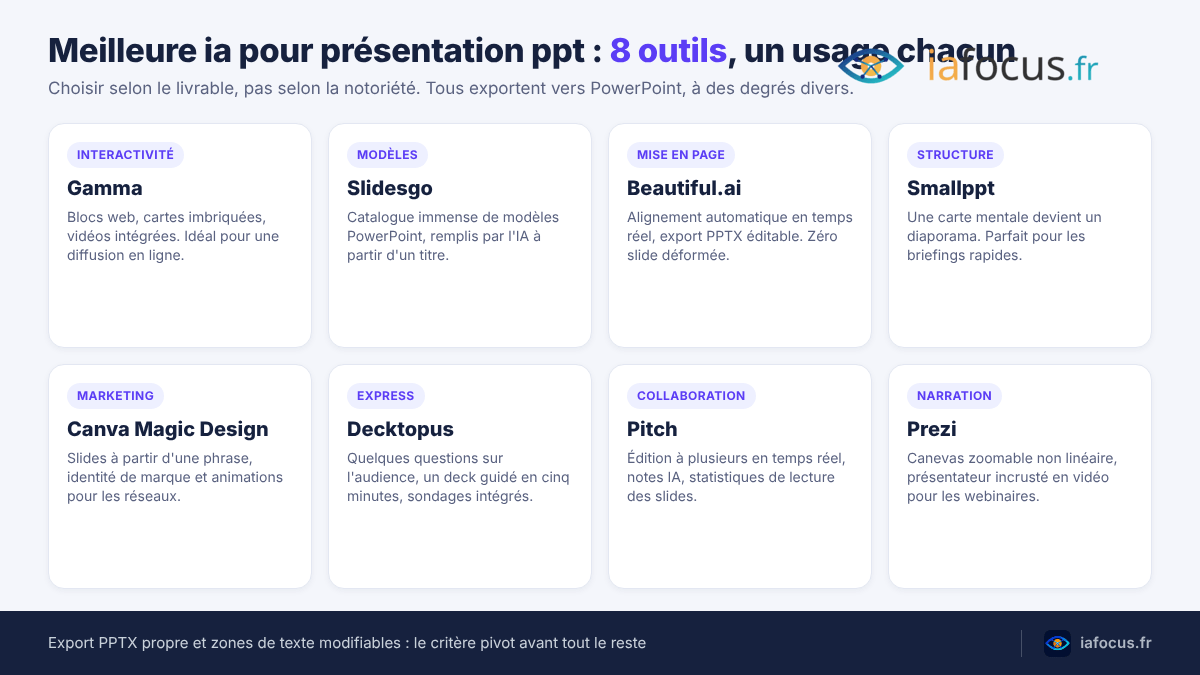 Meilleure ia pour présentation ppt : 8 outils, un usage chacun

iafocus.fr

Choisir selon le livrable, pas selon la notoriété. Tous exportent vers PowerPoint, à des degrés divers.

INTERACTIVITÉ
Gamma
Blocs web, cartes imbriquées, vidéos intégrées. Idéal pour une diffusion en ligne.

MODÈLES
Slidesgo
Catalogue immense de modèles PowerPoint, remplis par l'IA à partir d'un titre.

MISE EN PAGE
Beautiful.ai
Alignement automatique en temps réel, export PPTX éditable. Zéro slide déformée.

STRUCTURE
Smallppt
Une carte mentale devient un diaporama. Parfait pour les briefings rapides.

MARKETING
Canva Magic Design
Slides à partir d'une phrase, identité de marque et animations pour les réseaux.

EXPRESS
Decktopus
Quelques questions sur l'audience, un deck guidé en cinq minutes, sondages intégrés.

COLLABORATION
Pitch
Édition à plusieurs en temps réel, notes IA, statistiques de lecture des slides.

NARRATION
Prezi
Canevas zoomable non linéaire, présentateur incrusté en vidéo pour les webinaires.

Export PPTX propre et zones de texte modifiables : le critère pivot avant tout le reste

iafocus.fr